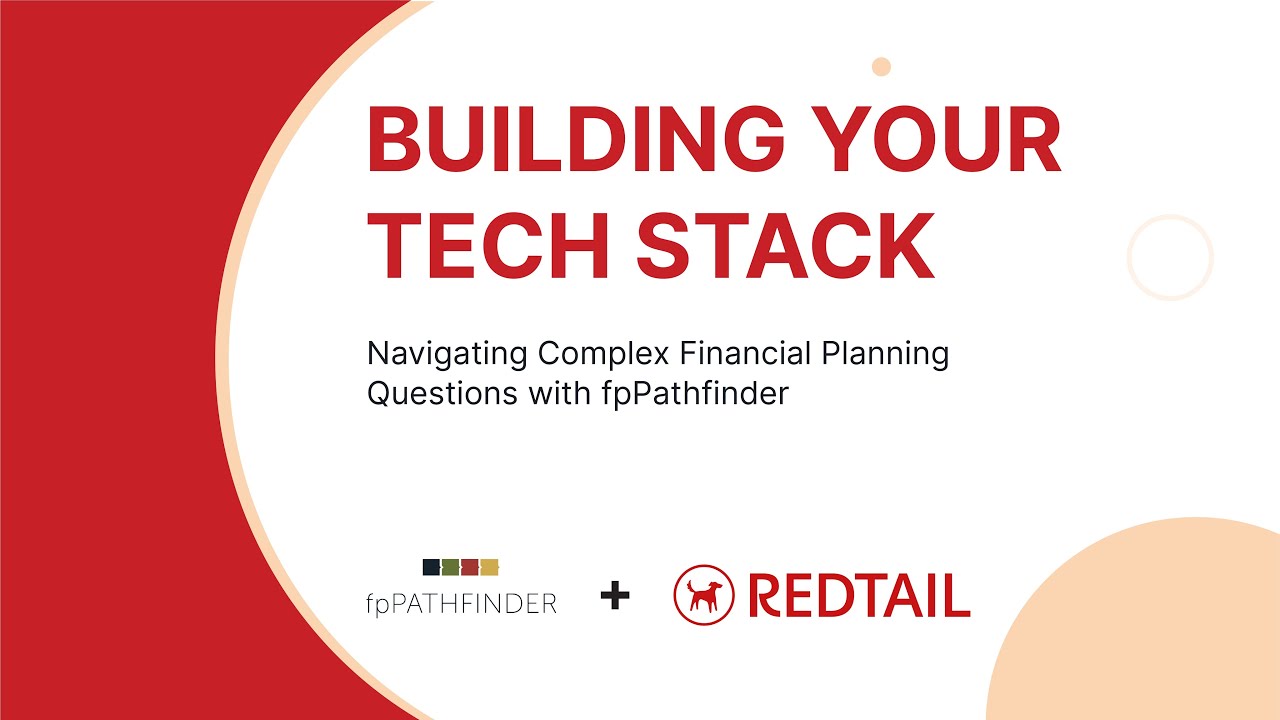 BUILDING YOUR TECH STACK

Navigating Complex Financial Planning Questions with fpPathfinder

fpPATHFINDER + REDTAIL